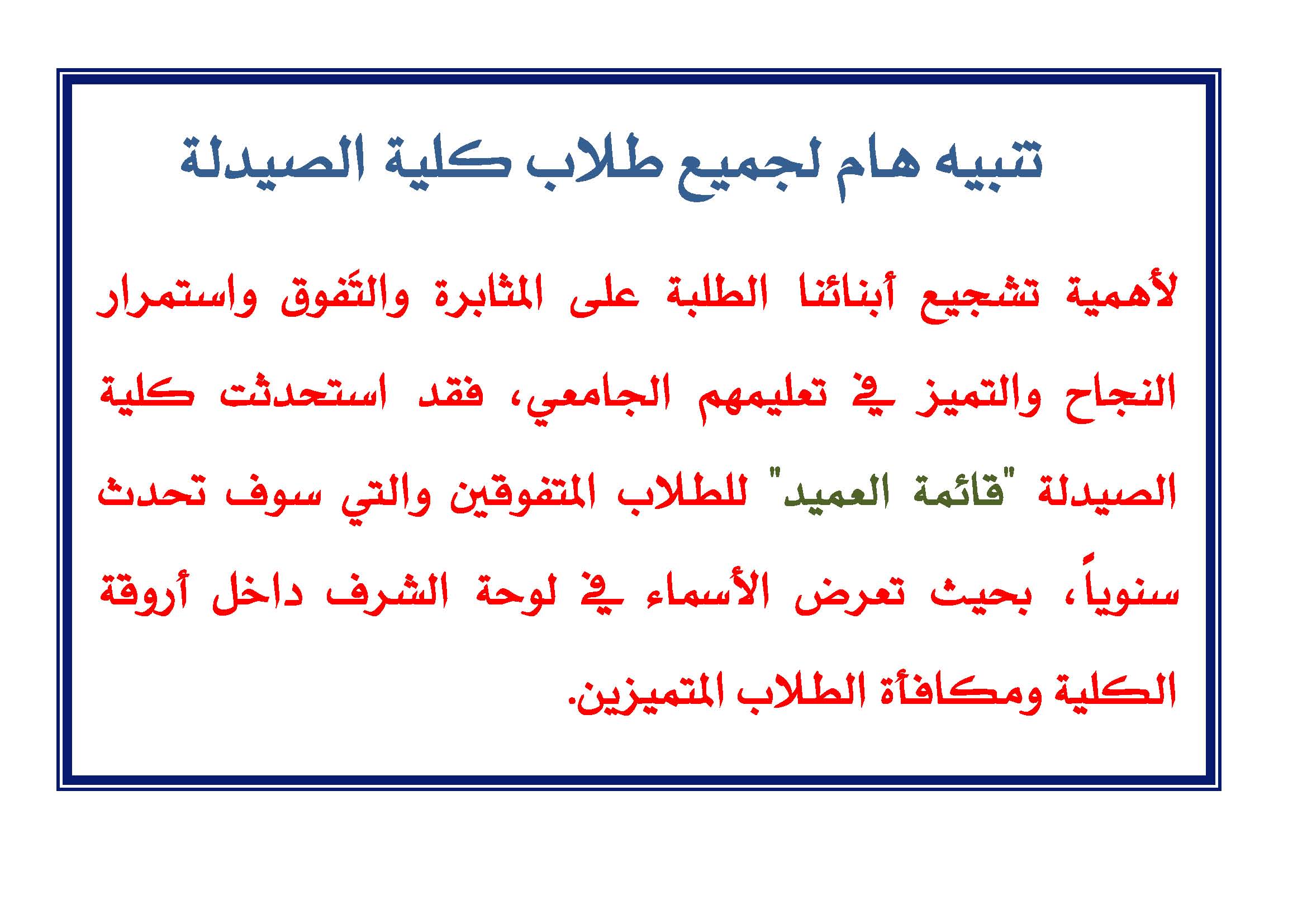 تنبيه هام لجميع طلاب كلية الصيدلة

لأهمية تشجيع أبنائنا الطلبة على المثابرة والتفوق واستمرار النجاح والتميز في تعليمهم الجامعي، فقد استحدثت كلية الصيدلة "قائمة العميد" للطلاب المتفوقين والتي سوف تحدث سنوياً، بحيث تعرض الأسماء في لوحة الشرف داخل أروقة الكلية ومكافأة الطلاب المتميزين.